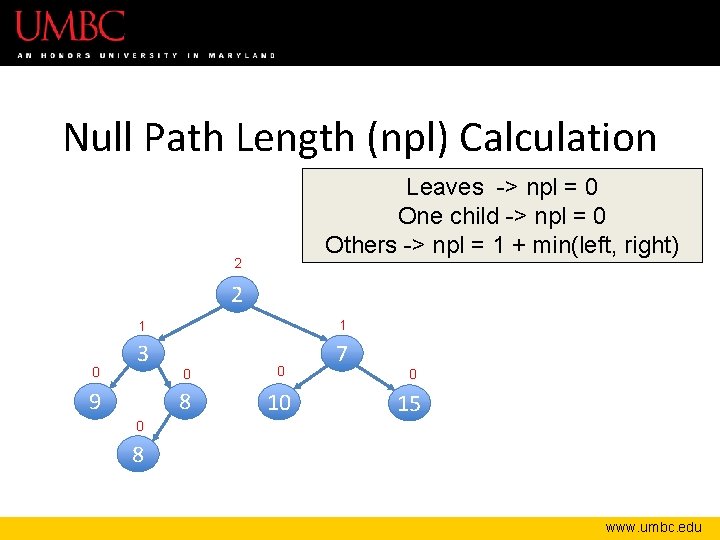 UMBC
AN HONORS UNIVERSITY IN MARYLAND

Null Path Length (npl) Calculation

Leaves -> npl = 0
One child -> npl = 0
Others -> npl = 1 + min(left, right)

2
2
1
3
1
7
0
9
0
8
0
10
0
15
0
8

www.umbc.edu